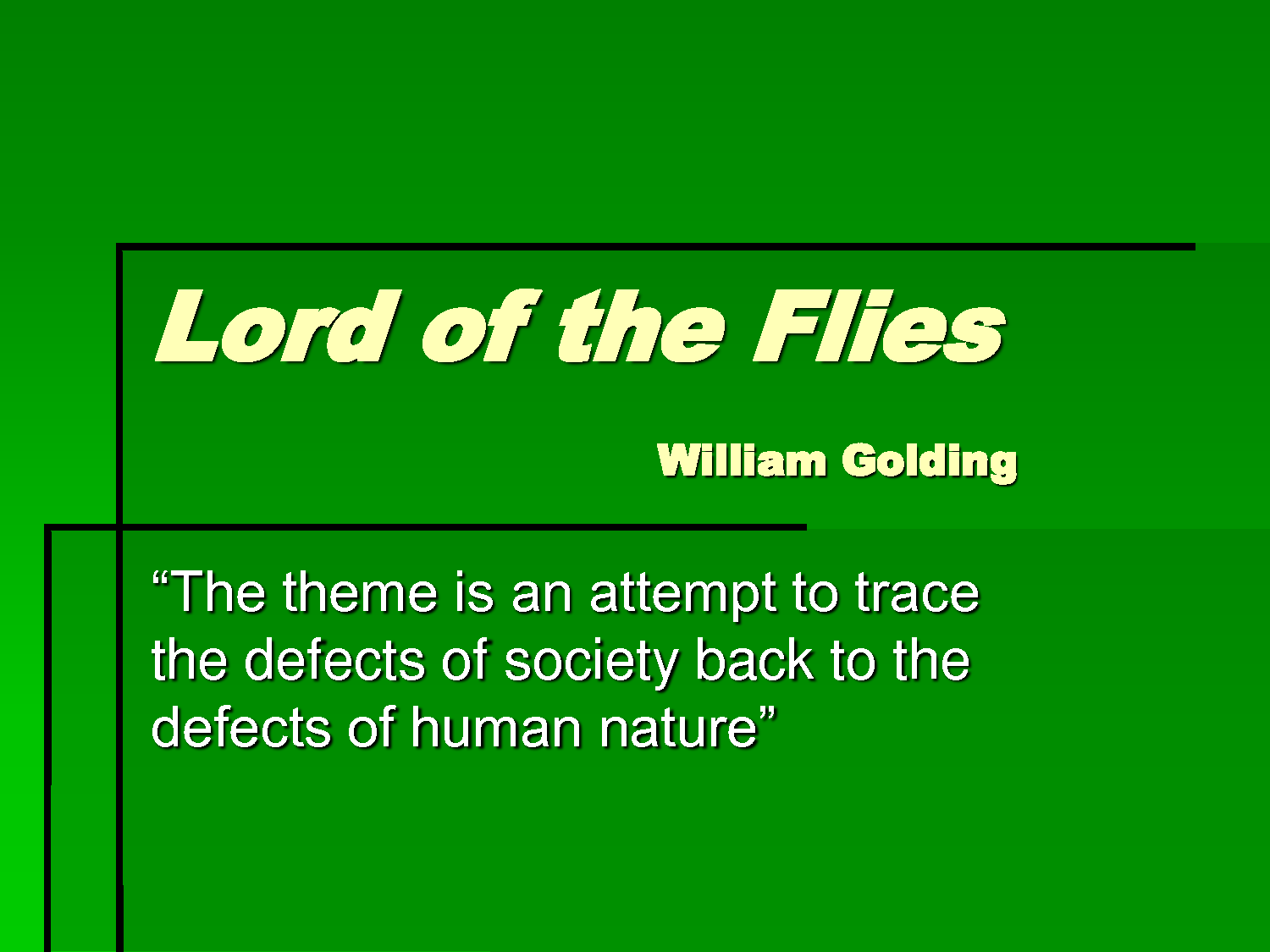 Lord of the Flies

William Golding

“The theme is an attempt to trace the defects of society back to the defects of human nature”